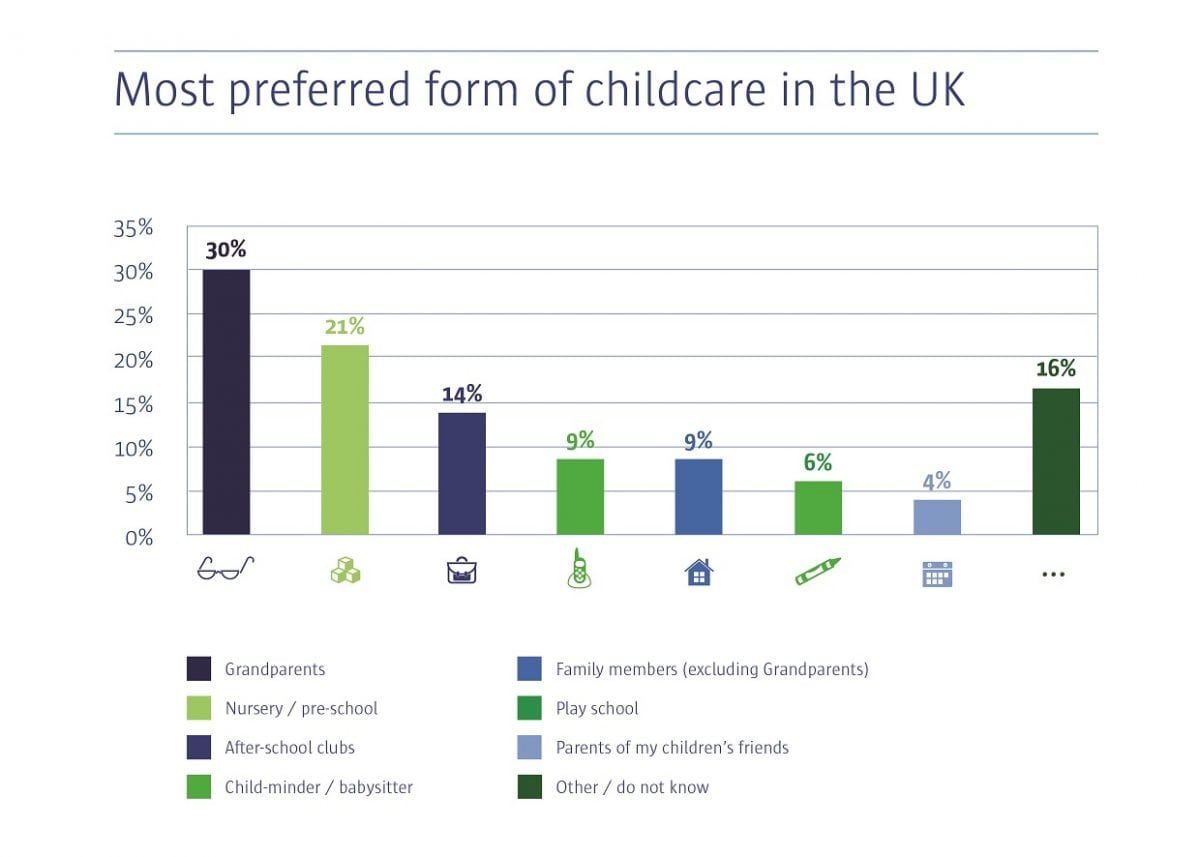 Most preferred form of childcare in the UK

35%
30%
25%
20%
15%
10%
5%
0%

30%
21%
14%
9%
9%
6%
4%
16%

...

Grandparents
Nursery / pre-school
After-school clubs
Child-minder / babysitter

Family members (excluding Grandparents)
Play school
Parents of my children's friends
Other / do not know